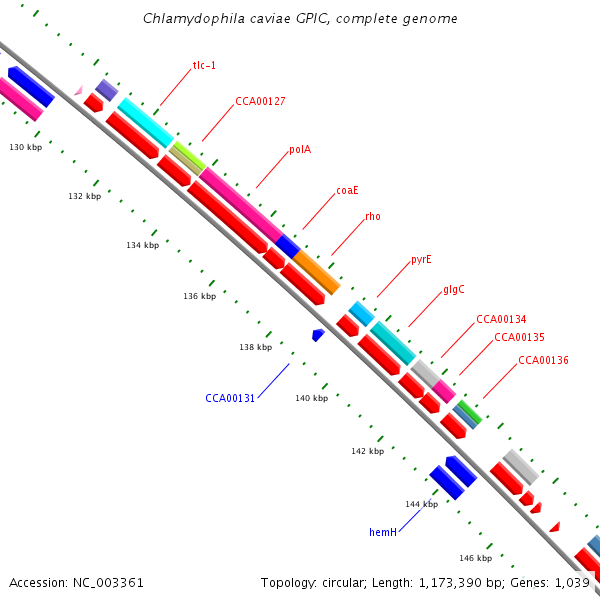 Chlamydophila caviae GPIC, complete genome

tlc-1

CCA00127

polA

coaE

rho

pyrE

glgC

CCA00134

CCA00135

CCA00136

130 kbp

132 kbp

134 kbp

136 kbp

138 kbp

CCA00131

140 kbp

142 kbp

144 kbp

hemH

146 kbp

Accession: NC_003361

Topology: circular; Length: 1,173,390 bp; Genes: 1,039